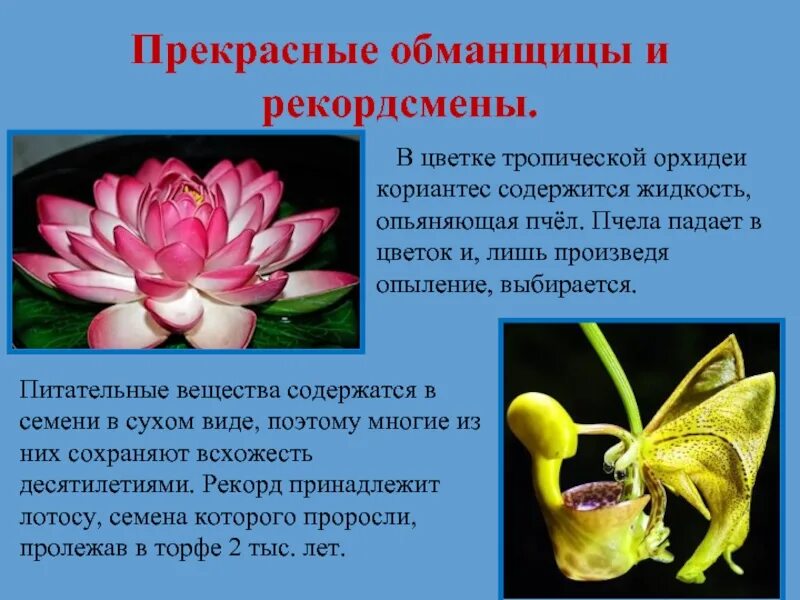 Прекрасные обманщицы и рекордсмены.

В цветке тропической орхидеи кориантес содержится жидкость, опьяняющая пчёл. Пчела падает в цветок и, лишь произведя опыление, выбирается.

Питательные вещества содержатся в семени в сухом виде, поэтому многие из них сохраняют всхожесть десятилетиями. Рекорд принадлежит лотосу, семена которого проросли, пролежав в торфе 2 тыс. лет.